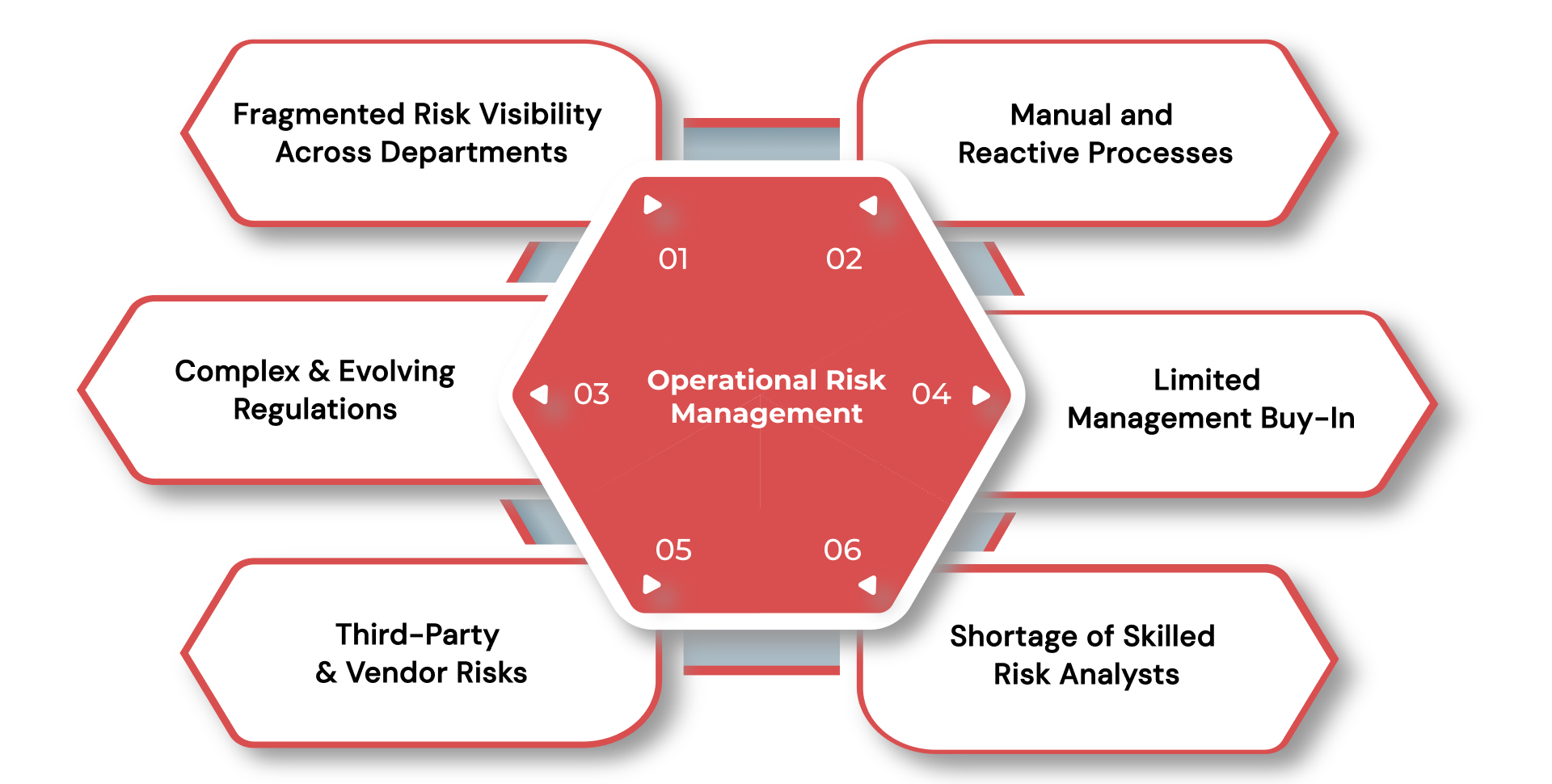 Operational Risk Management

01
Fragmented Risk Visibility Across Departments

02
Manual and Reactive Processes

03
Complex & Evolving Regulations

04
Limited Management Buy-In

05
Third-Party & Vendor Risks

06
Shortage of Skilled Risk Analysts